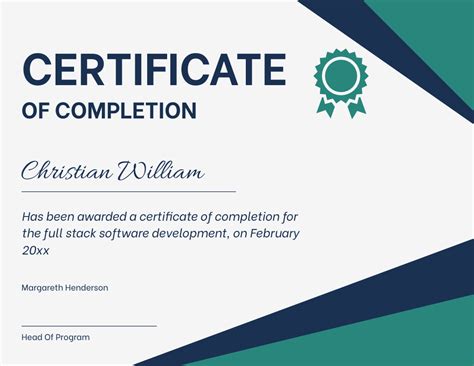 CERTIFICATE
OF COMPLETION

Christian William

Has been awarded a certificate of completion for the full stack software development, on February 20xx

Margareth Henderson

Head Of Program